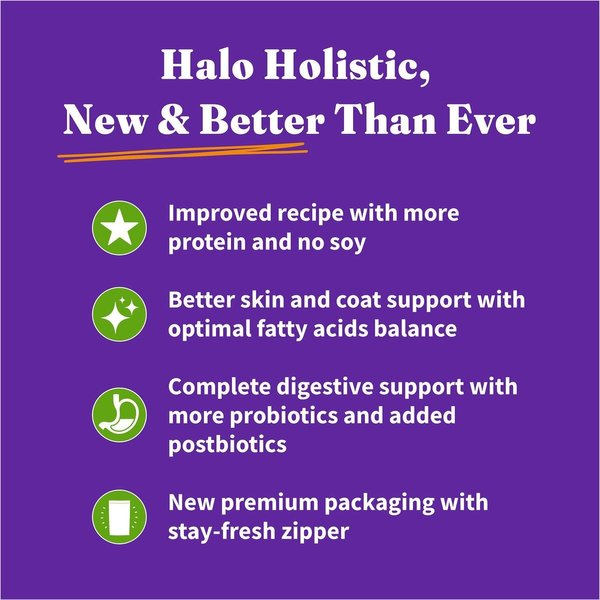 Halo Holistic,
New & Better Than Ever

Improved recipe with more protein and no soy

Better skin and coat support with optimal fatty acids balance

Complete digestive support with more probiotics and added postbiotics

New premium packaging with stay-fresh zipper